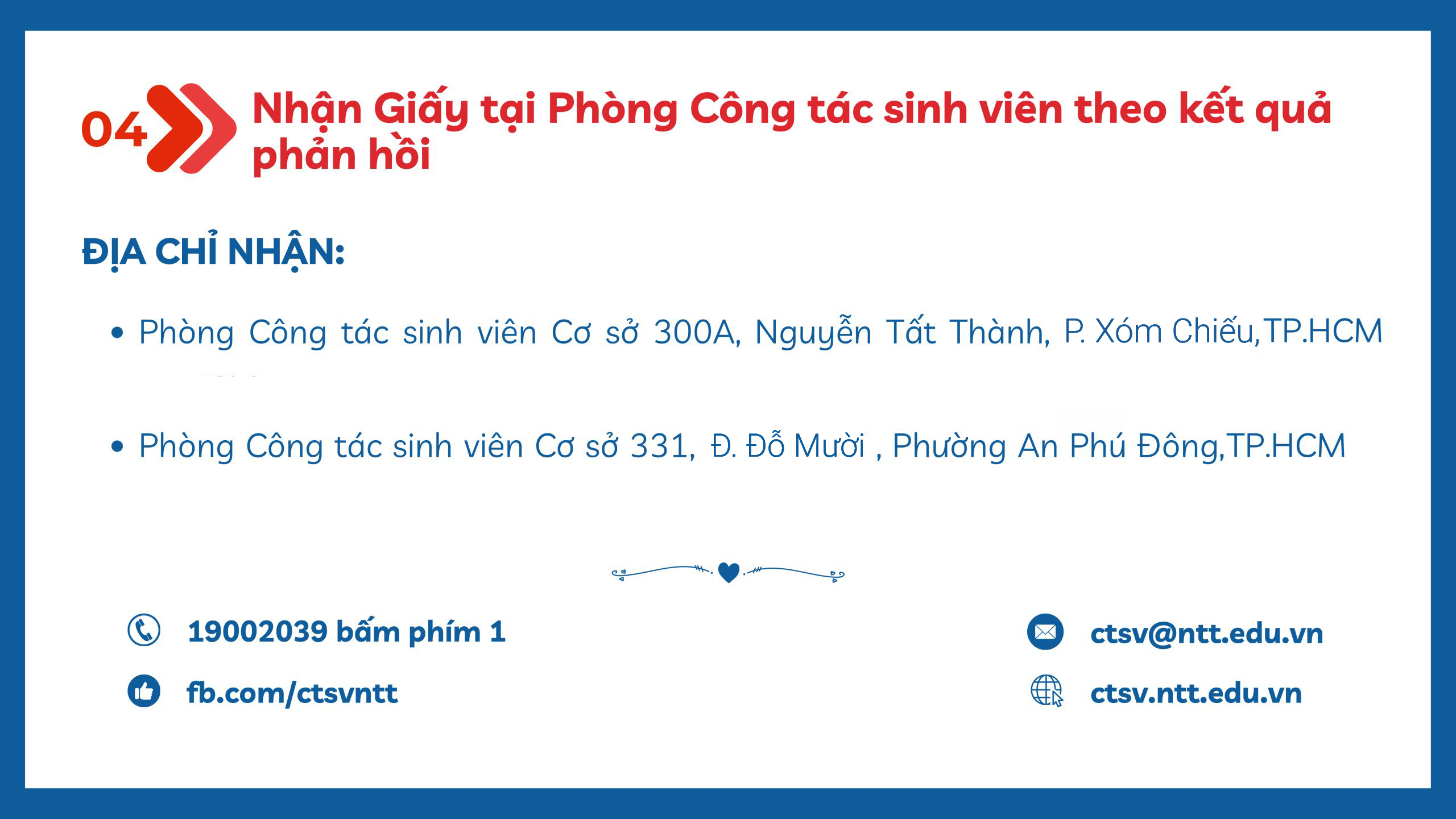 04 Nhận Giấy tại Phòng Công tác sinh viên theo kết quả phản hồi

ĐỊA CHỈ NHẬN:

• Phòng Công tác sinh viên Cơ sở 300A, Nguyễn Tất Thành, P. Xóm Chiếu,TP.HCM

• Phòng Công tác sinh viên Cơ sở 331, Đ. Đỗ Mười , Phường An Phú Đông,TP.HCM

19002039 bấm phím 1

fb.com/ctsvntt

ctsv@ntt.edu.vn

ctsv.ntt.edu.vn